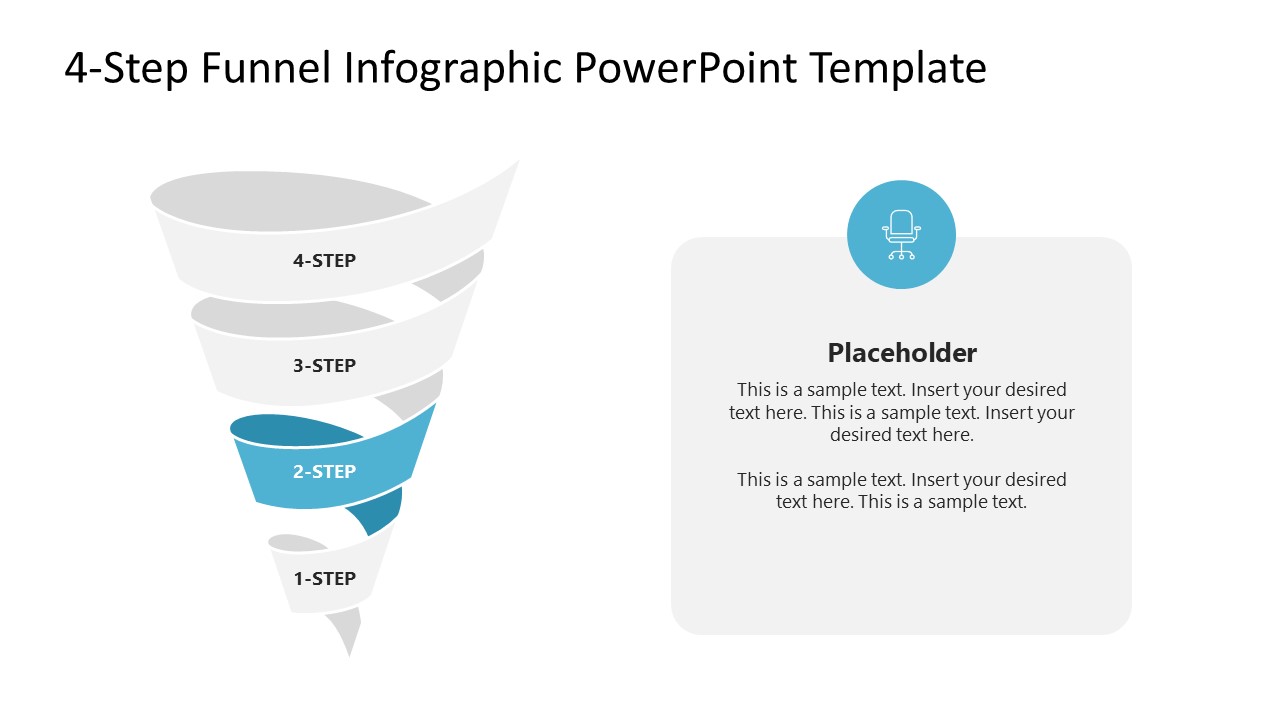 4-Step Funnel Infographic PowerPoint Template

4-STEP

3-STEP

2-STEP

1-STEP

Placeholder

This is a sample text. Insert your desired text here. This is a sample text. Insert your desired text here.

This is a sample text. Insert your desired text here. This is a sample text.